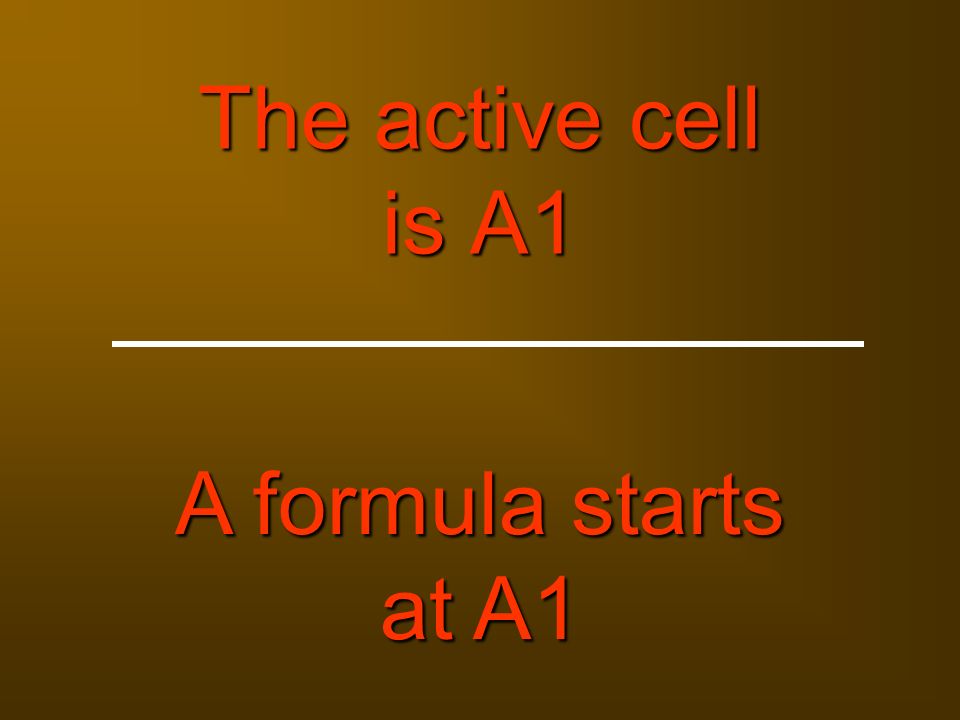 The active cell is A1

A formula starts at A1